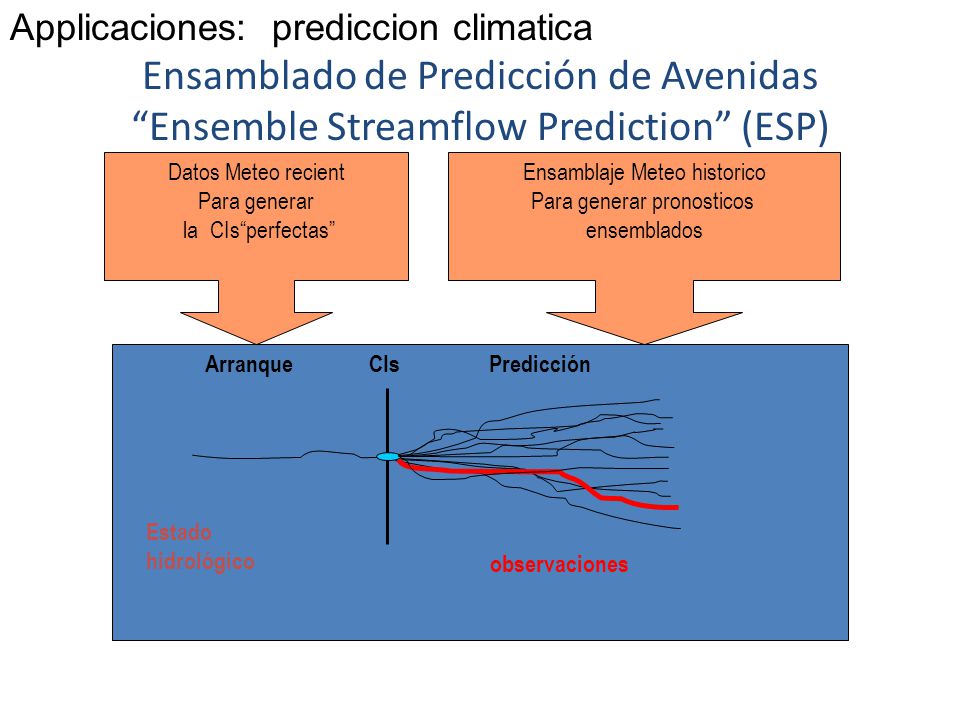 Applicaciones: prediccion climatica

Ensamblado de Predicción de Avenidas
“Ensemble Streamflow Prediction” (ESP)

Datos Meteo recient
Para generar
la CIs“perfectas”

Ensamblaje Meteo historico
Para generar pronosticos
ensemblados

Arranque

CIs

Predicción

Estado
hidrológico

observaciones